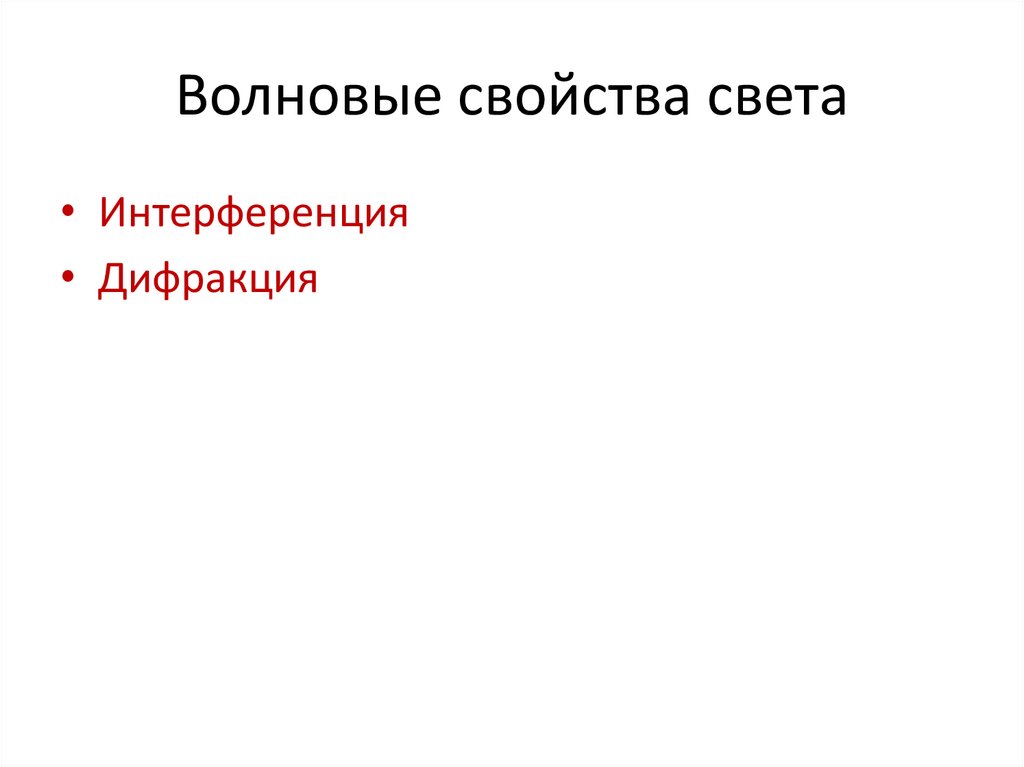 Волновые свойства света

• Интерференция
• Дифракция